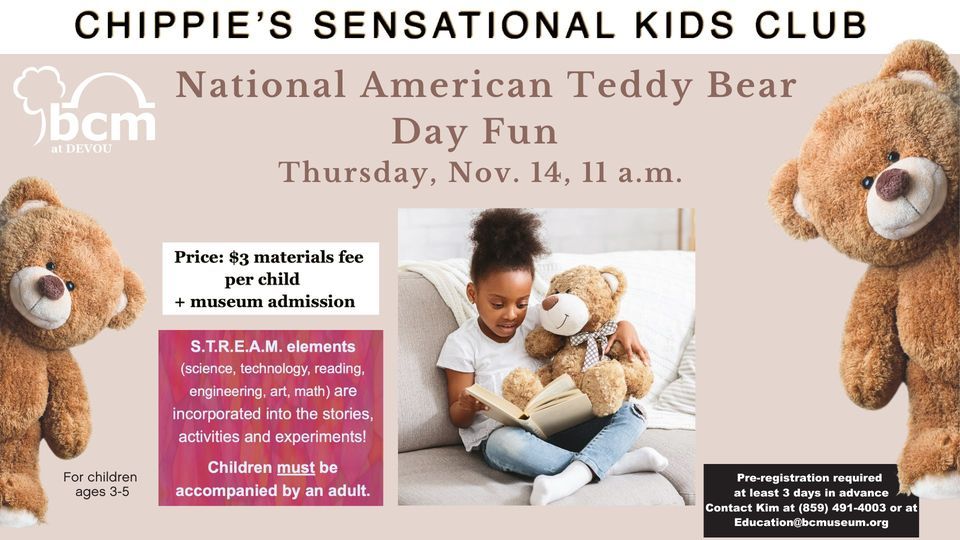 CHIPPIE'S SENSATIONAL KIDS CLUB

bcm at DEVOU

National American Teddy Bear Day Fun

Thursday, Nov. 14, 11 a.m.

Price: $3 materials fee per child + museum admission

S.T.R.E.A.M. elements (science, technology, reading, engineering, art, math) are incorporated into the stories, activities and experiments!

Children must be accompanied by an adult.

For children ages 3-5

Pre-registration required at least 3 days in advance
Contact Kim at (859) 491-4003 or at Education@bcmuseum.org